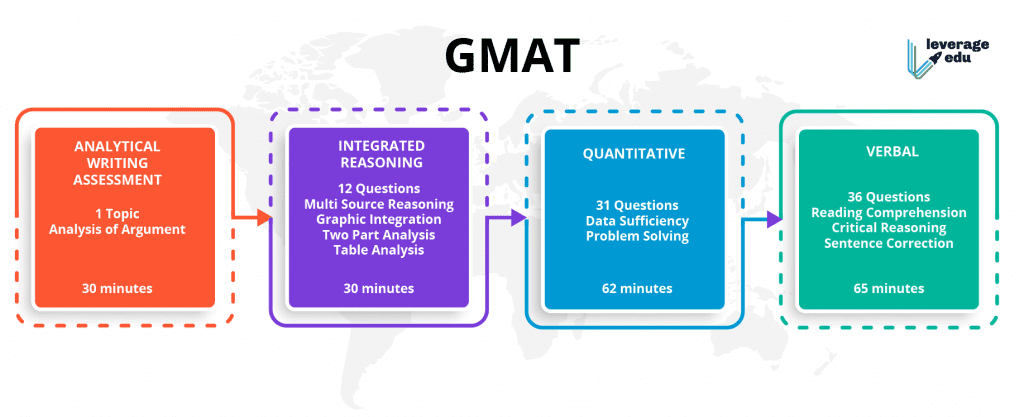 GMAT

leverage edu

ANALYTICAL WRITING ASSESSMENT

1 Topic
Analysis of Argument

30 minutes

INTEGRATED REASONING

12 Questions
Multi Source Reasoning
Graphic Integration
Two Part Analysis
Table Analysis

30 minutes

QUANTITATIVE

31 Questions
Data Sufficiency
Problem Solving

62 minutes

VERBAL

36 Questions
Reading Comprehension
Critical Reasoning
Sentence Correction

65 minutes